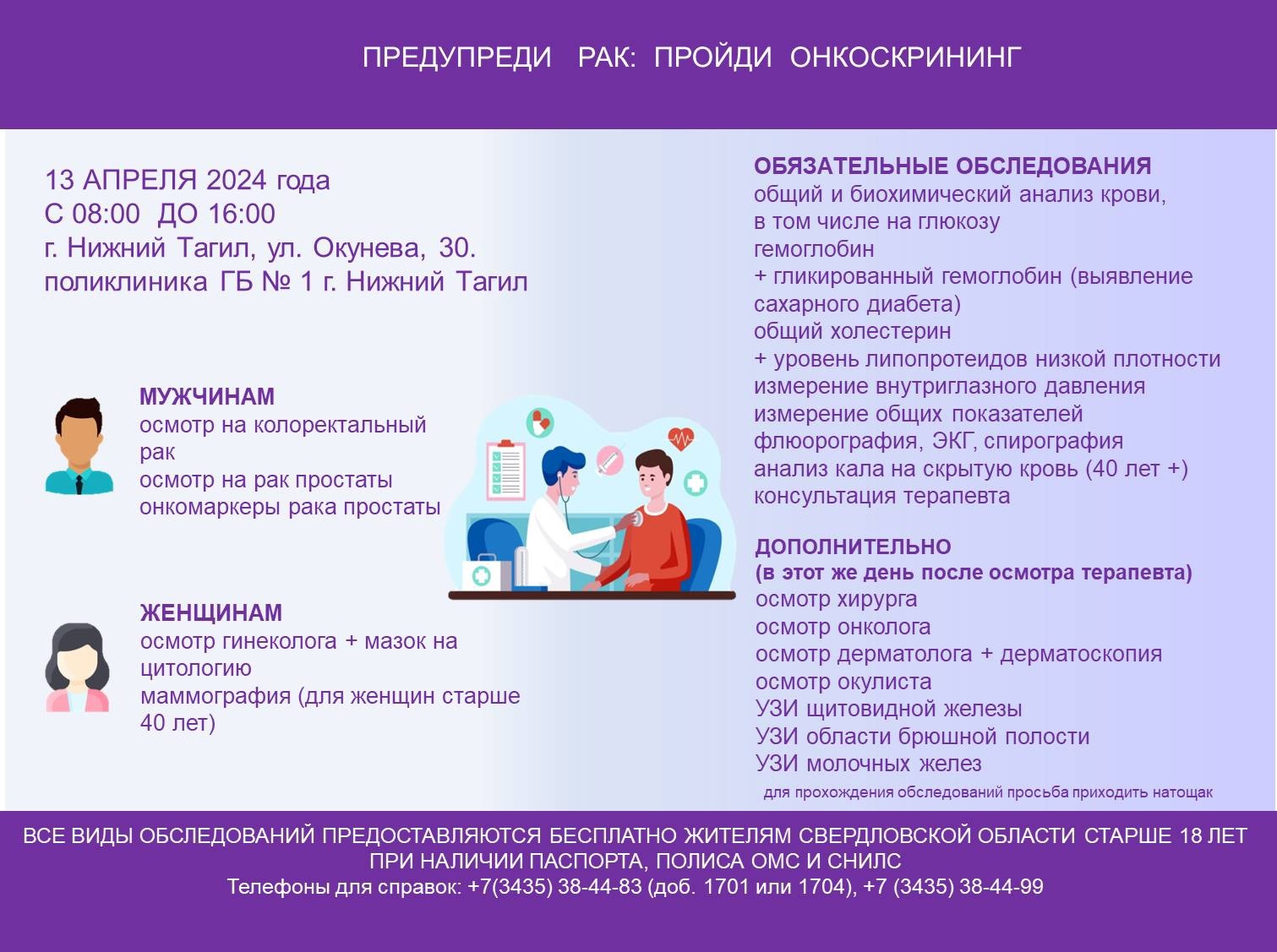 ПРЕДУПРЕДИ РАК: ПРОЙДИ ОНКОСКРИНИНГ

13 АПРЕЛЯ 2024 года
С 08:00 ДО 16:00
г. Нижний Тагил, ул. Окунева, 30.
поликлиника ГБ № 1 г. Нижний Тагил

МУЖЧИНАМ
осмотр на колоректальный рак
осмотр на рак простаты
онкомаркеры рака простаты

ЖЕНЩИНАМ
осмотр гинеколога + мазок на цитологию
маммография (для женщин старше 40 лет)

ОБЯЗАТЕЛЬНЫЕ ОБСЛЕДОВАНИЯ
общий и биохимический анализ крови, в том числе на глюкозу
гемоглобин
+ гликированный гемоглобин (выявление сахарного диабета)
общий холестерин
+ уровень липопротеидов низкой плотности
измерение внутриглазного давления
измерение общих показателей
флюорография, ЭКГ, спирография
анализ кала на скрытую кровь (40 лет +)
консультация терапевта

ДОПОЛНИТЕЛЬНО
(в этот же день после осмотра терапевта)
осмотр хирурга
осмотр онколога
осмотр дерматолога + дерматоскопия
осмотр окулиста
УЗИ щитовидной железы
УЗИ области брюшной полости
УЗИ молочных желез
для прохождения обследований просьба приходить натощак

ВСЕ ВИДЫ ОБСЛЕДОВАНИЙ ПРЕДОСТАВЛЯЮТСЯ БЕСПЛАТНО ЖИТЕЛЯМ СВЕРДЛОВСКОЙ ОБЛАСТИ СТАРШЕ 18 ЛЕТ ПРИ НАЛИЧИИ ПАСПОРТА, ПОЛИСА ОМС И СНИЛС
Телефоны для справок: +7(3435) 38-44-83 (доб. 1701 или 1704), +7 (3435) 38-44-99